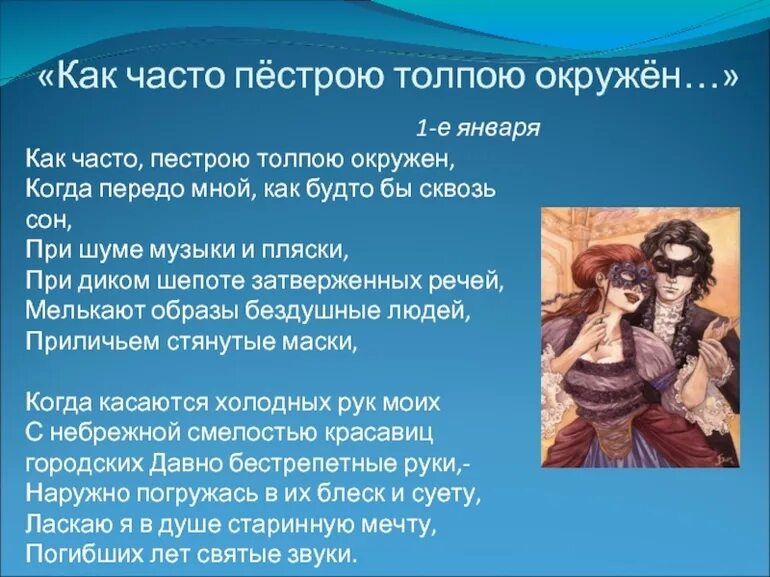 «Как часто пёстрою толпою окружён…»

1-е января

Как часто, пестрою толпою окружен,
Когда передо мной, как будто бы сквозь сон,
При шуме музыки и пляски,
При диком шепоте затверженных речей,
Мелькают образы бездушные людей,
Приличьем стянутые маски,

Когда касаются холодных рук моих
С небрежной смелостью красавиц городских Давно бестрепетные руки,-
Наружно погружась в их блеск и суету,
Ласкаю я в душе старинную мечту,
Погибших лет святые звуки.